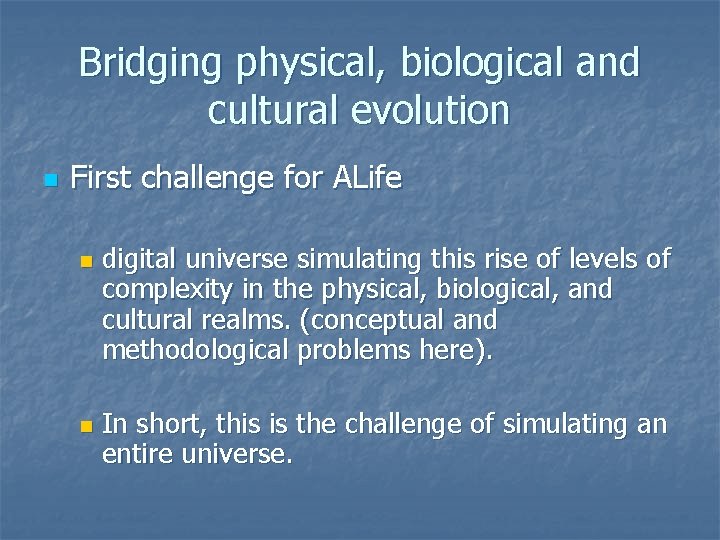 Bridging physical, biological and cultural evolution

First challenge for ALife

digital universe simulating this rise of levels of complexity in the physical, biological, and cultural realms. (conceptual and methodological problems here).

In short, this is the challenge of simulating an entire universe.